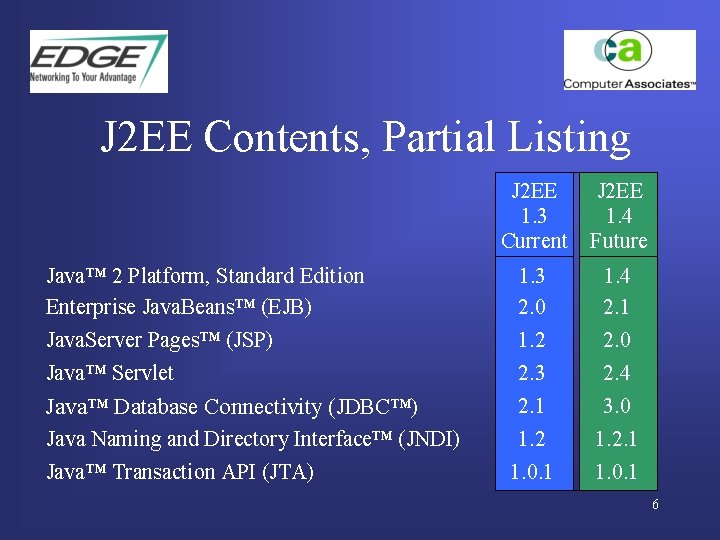 EDGE
Networking To Your Advantage

ca
Computer Associates™

J2EE Contents, Partial Listing

| | J2EE 1.3 Current | J2EE 1.4 Future |
|---|---|---|
| Java™ 2 Platform, Standard Edition | 1.3 | 1.4 |
| Enterprise JavaBeans™ (EJB) | 2.0 | 2.1 |
| JavaServer Pages™ (JSP) | 1.2 | 2.0 |
| Java™ Servlet | 2.3 | 2.4 |
| Java™ Database Connectivity (JDBC™) | 2.1 | 3.0 |
| Java Naming and Directory Interface™ (JNDI) | 1.2 | 1.2.1 |
| Java™ Transaction API (JTA) | 1.0.1 | 1.0.1 |

6